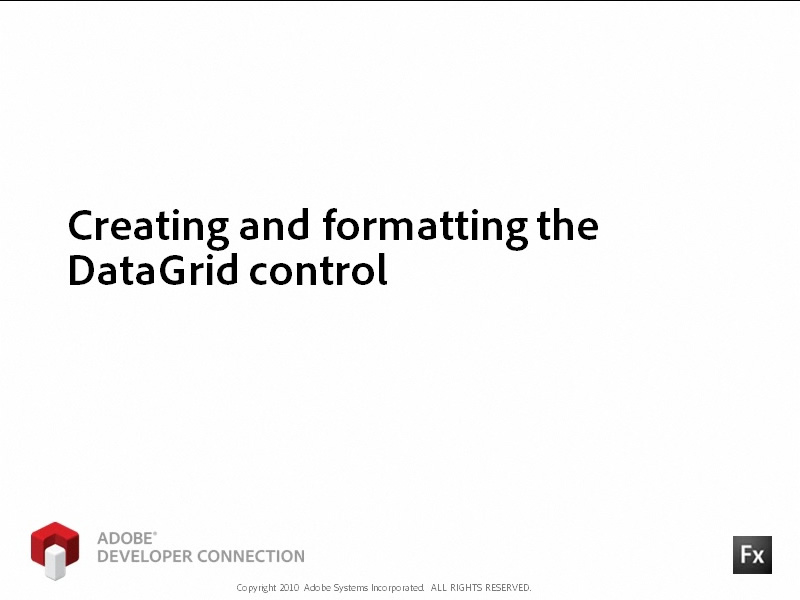 Creating and formatting the DataGrid control

ADOBE®
DEVELOPER CONNECTION

Fx

Copyright 2010 Adobe Systems Incorporated. ALL RIGHTS RESERVED.